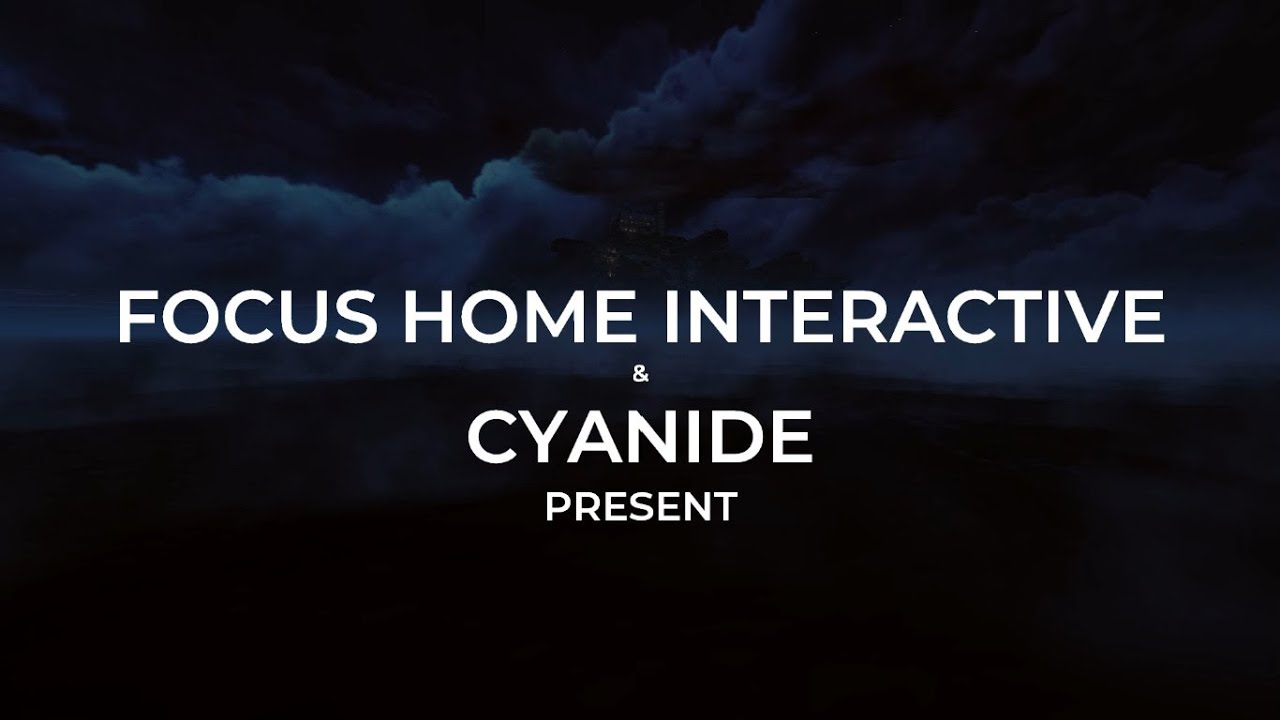 FOCUS HOME INTERACTIVE
&
CYANIDE
PRESENT